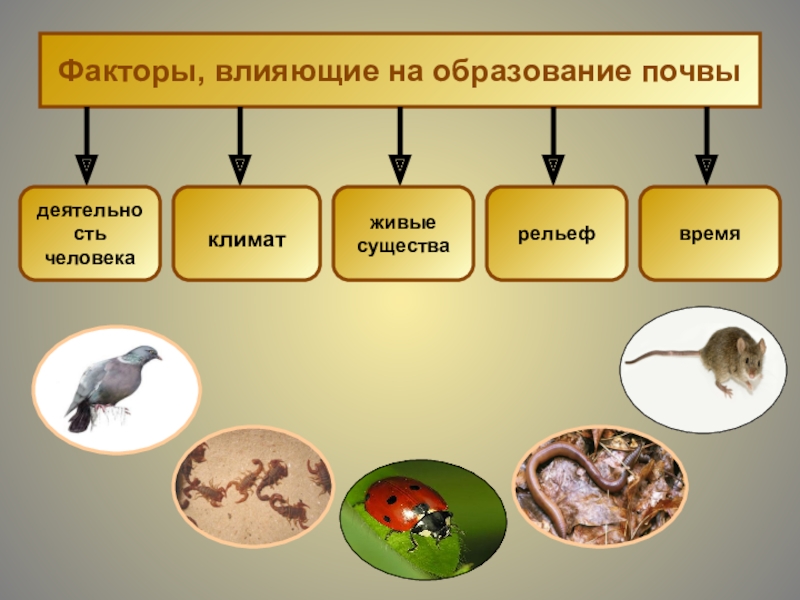 Факторы, влияющие на образование почвы

деятельность человека

климат

живые существа

рельеф

время